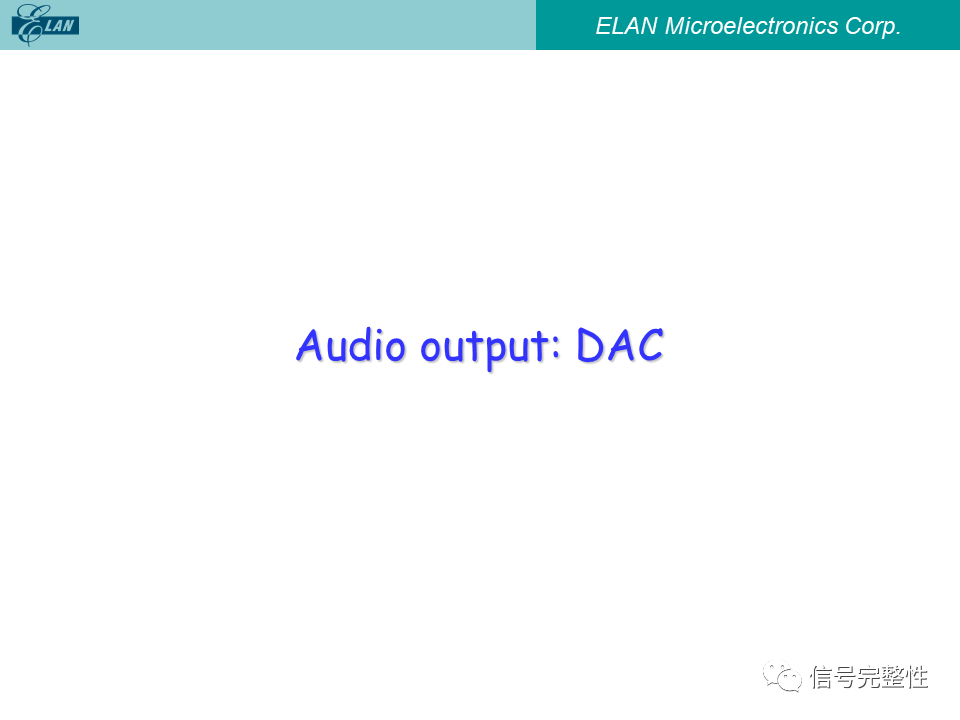 ELAN

ELAN Microelectronics Corp.

Audio output: DAC

信号完整性